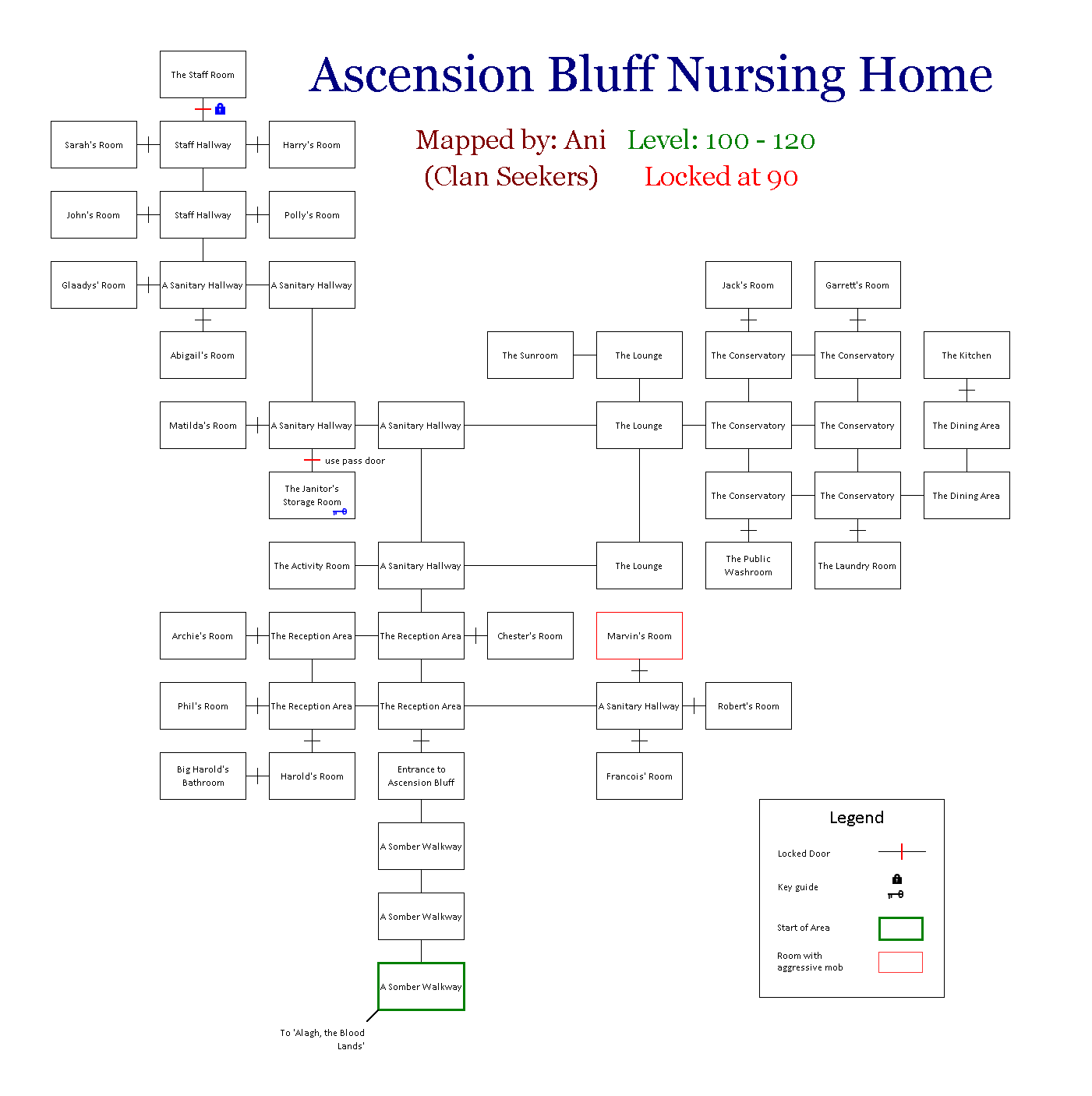 Ascension Bluff Nursing Home

Mapped by: Ani
(Clan Seekers)

Level: 100 - 120
Locked at 90

The Staff Room

Sarah's Room
Staff Hallway
Harry's Room

John's Room
Staff Hallway
Polly's Room

Glaadys' Room
A Sanitary Hallway
A Sanitary Hallway

Jack's Room
Garrett's Room

Abigail's Room

The Sunroom
The Lounge
The Conservatory
The Conservatory
The Kitchen

Matilda's Room
A Sanitary Hallway
A Sanitary Hallway
The Lounge
The Conservatory
The Conservatory
The Dining Area

use pass door

The Janitor's Storage Room

The Conservatory
The Conservatory
The Dining Area

The Activity Room
A Sanitary Hallway
The Lounge
The Public Washroom
The Laundry Room

Archie's Room
The Reception Area
The Reception Area
Chester's Room
Marvin's Room

Phil's Room
The Reception Area
The Reception Area
A Sanitary Hallway
Robert's Room

Big Harold's Bathroom
Harold's Room
Entrance to Ascension Bluff
Francois' Room

A Somber Walkway
A Somber Walkway
A Somber Walkway

To 'Alagh, the Blood Lands'

Legend
Locked Door
Key guide
Start of Area
Room with aggressive mob